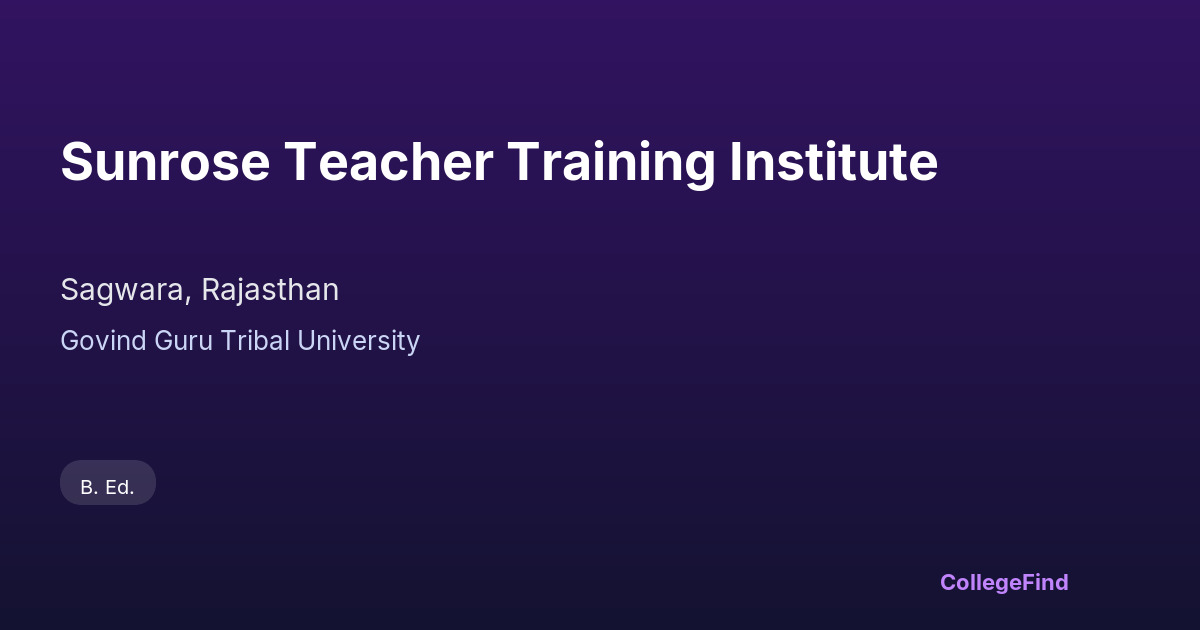 Sunrose Teacher Training Institute

Sagwara, Rajasthan

Govind Guru Tribal University

B. Ed.

CollegeFind